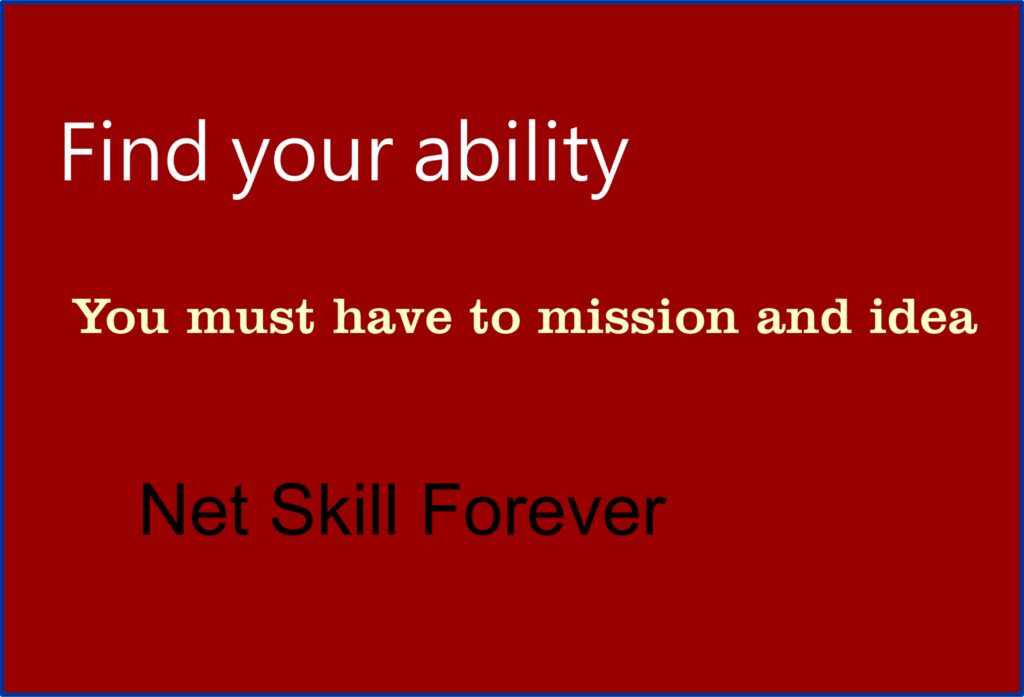 Find your ability

You must have to mission and idea

Net Skill Forever